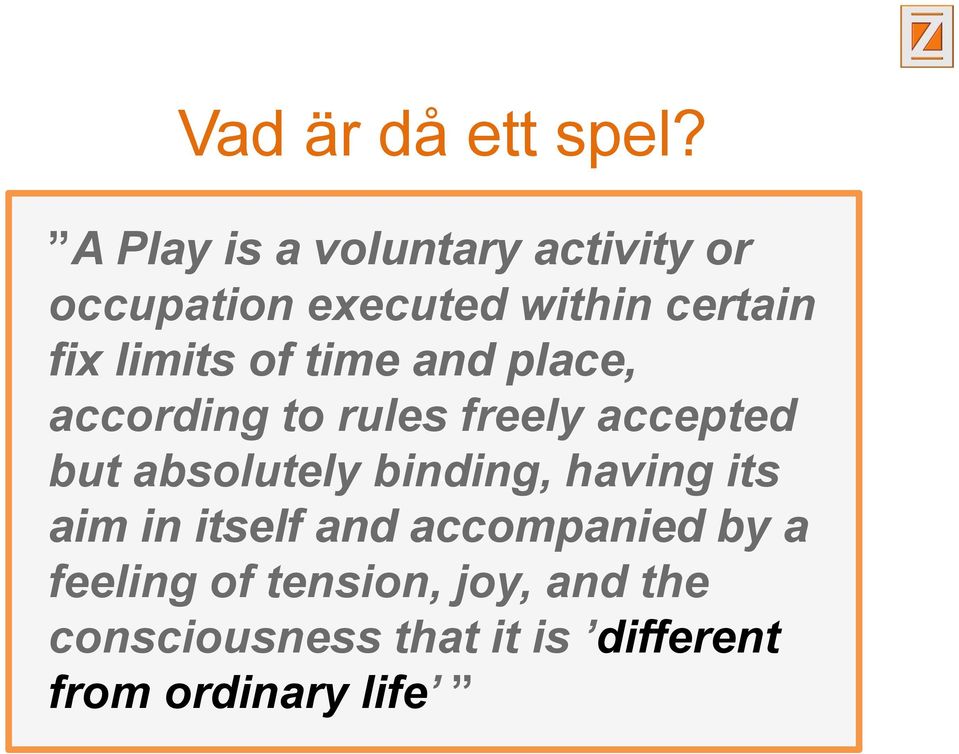 Z

Vad är då ett spel?

”A Play is a voluntary activity or occupation executed within certain fix limits of time and place, according to rules freely accepted but absolutely binding, having its aim in itself and accompanied by a feeling of tension, joy, and the consciousness that it is ’different from ordinary life’ ”